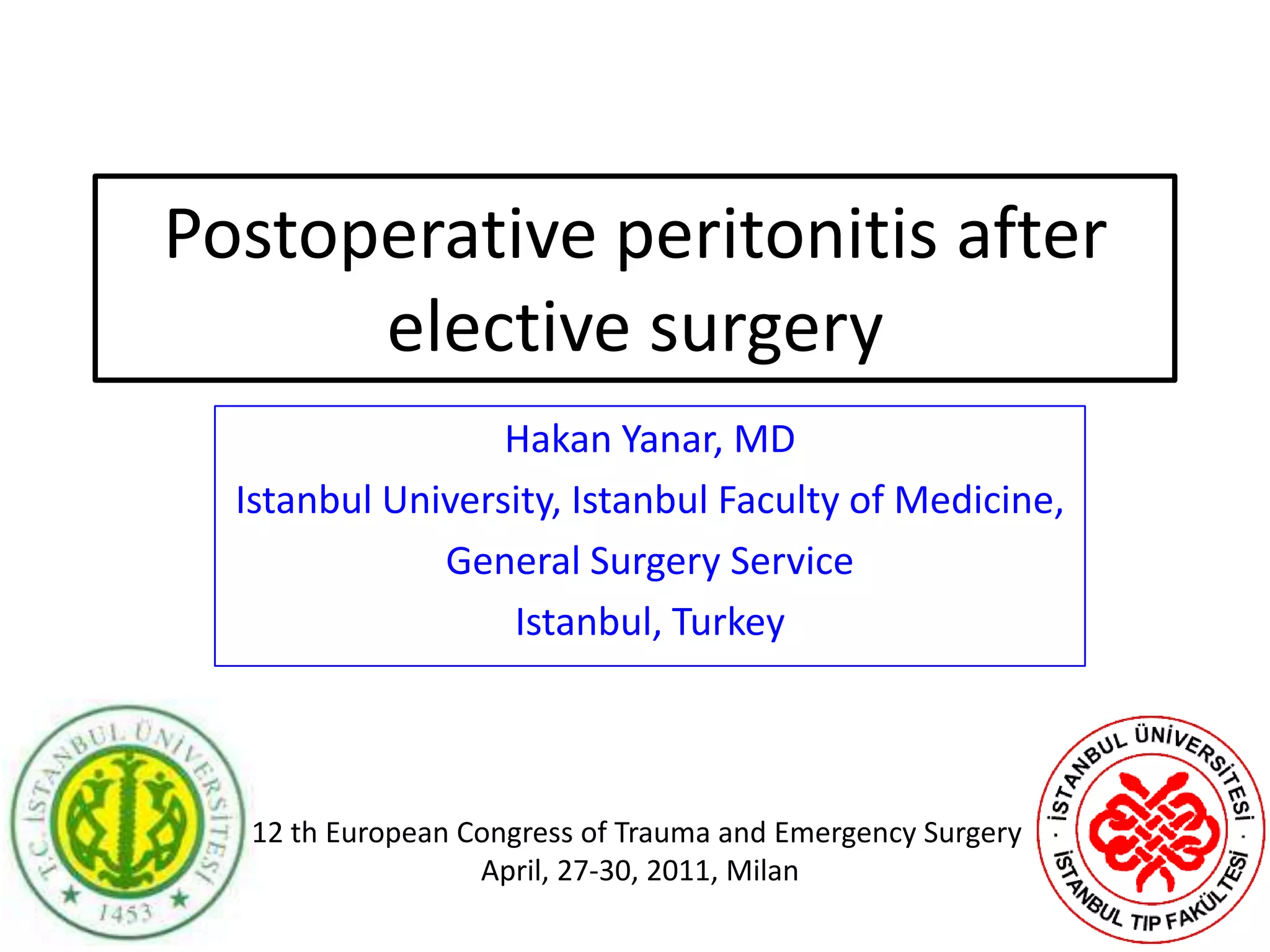 Postoperative peritonitis after elective surgery

Hakan Yanar, MD
Istanbul University, Istanbul Faculty of Medicine,
General Surgery Service
Istanbul, Turkey

T.C. İSTANBUL ÜNİVERSİTESİ
1453

12 th European Congress of Trauma and Emergency Surgery
April, 27-30, 2011, Milan

İSTANBUL ÜNİVERSİTESİ · İSTANBUL TIP FAKÜLTESİ ·